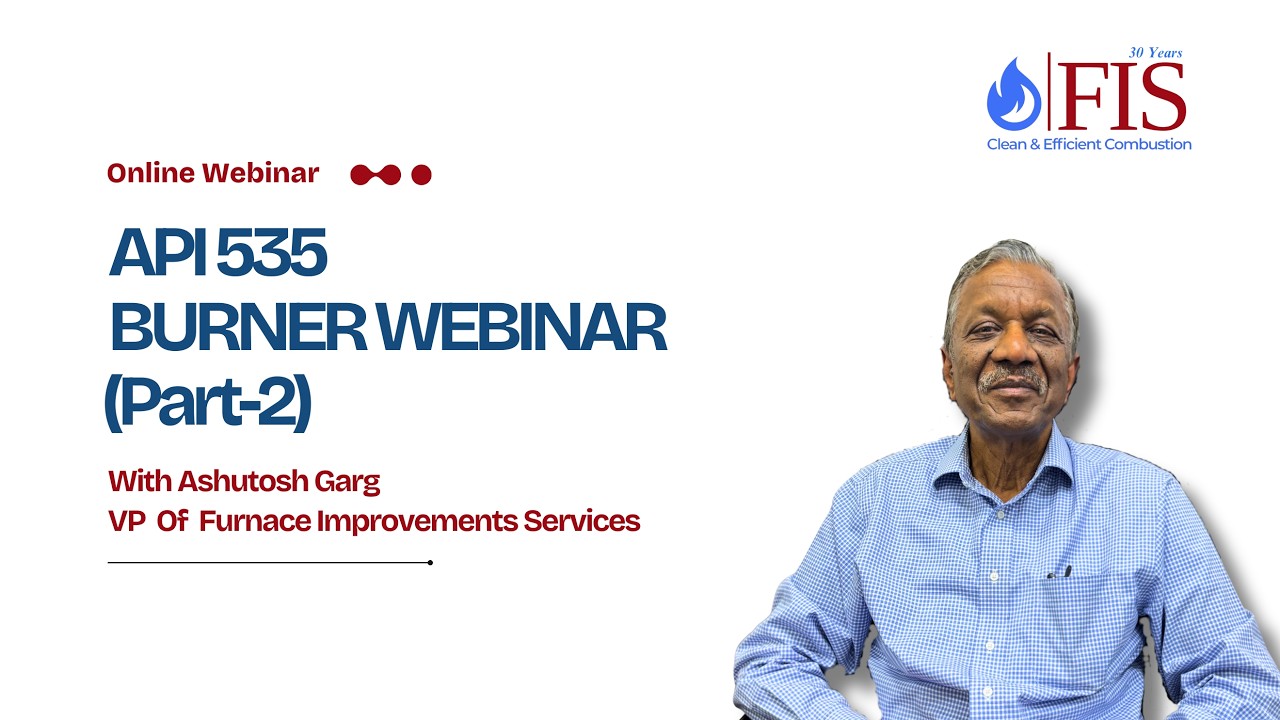 30 Years
FIS
Clean & Efficient Combustion

Online Webinar

API 535
BURNER WEBINAR
(Part-2)

With Ashutosh Garg
VP Of Furnace Improvements Services